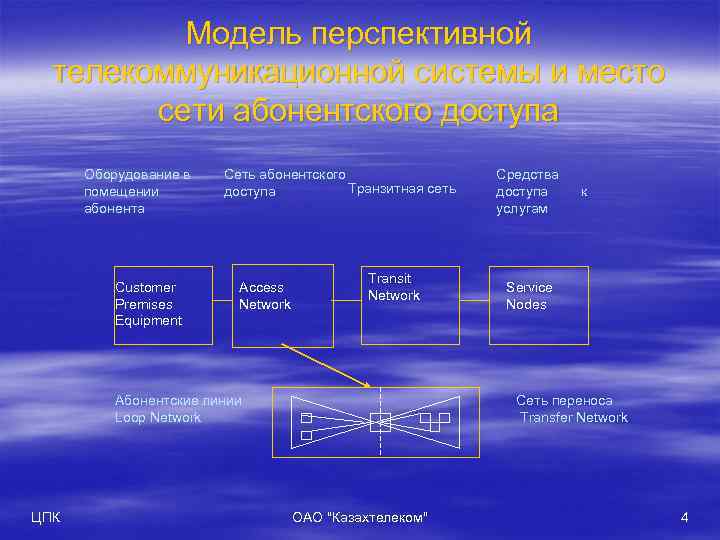 Модель перспективной телекоммуникационной системы и место сети абонентского доступа

Оборудование в помещении абонента

Сеть абонентского доступа

Транзитная сеть

Средства доступа к услугам

Customer Premises Equipment

Access Network

Transit Network

Service Nodes

Абонентские линии
Loop Network

Сеть переноса
Transfer Network

ЦПК

ОАО "Казахтелеком"

4